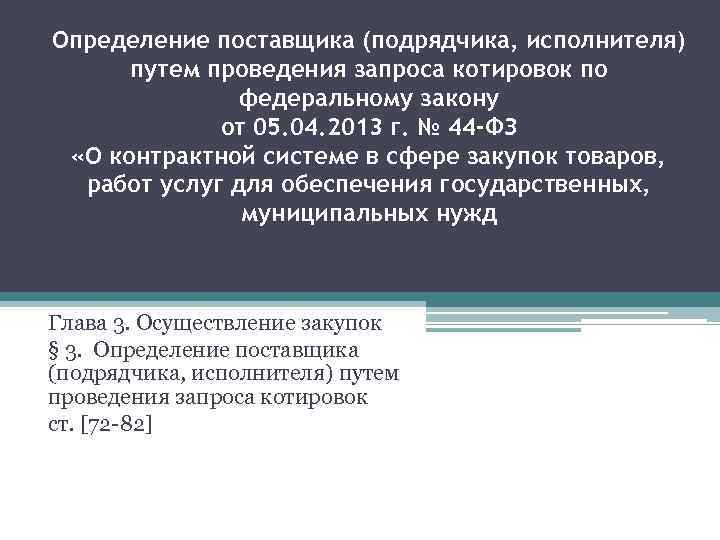 Определение поставщика (подрядчика, исполнителя) путем проведения запроса котировок по федеральному закону от 05.04.2013 г. № 44-ФЗ «О контрактной системе в сфере закупок товаров, работ услуг для обеспечения государственных, муниципальных нужд

Глава 3. Осуществление закупок
§ 3. Определение поставщика (подрядчика, исполнителя) путем проведения запроса котировок
ст. [72-82]